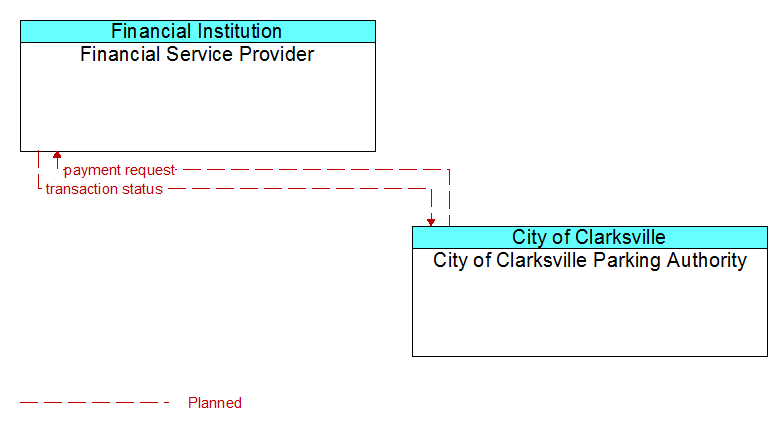 Financial Institution
Financial Service Provider

payment request
transaction status

City of Clarksville
City of Clarksville Parking Authority

Planned